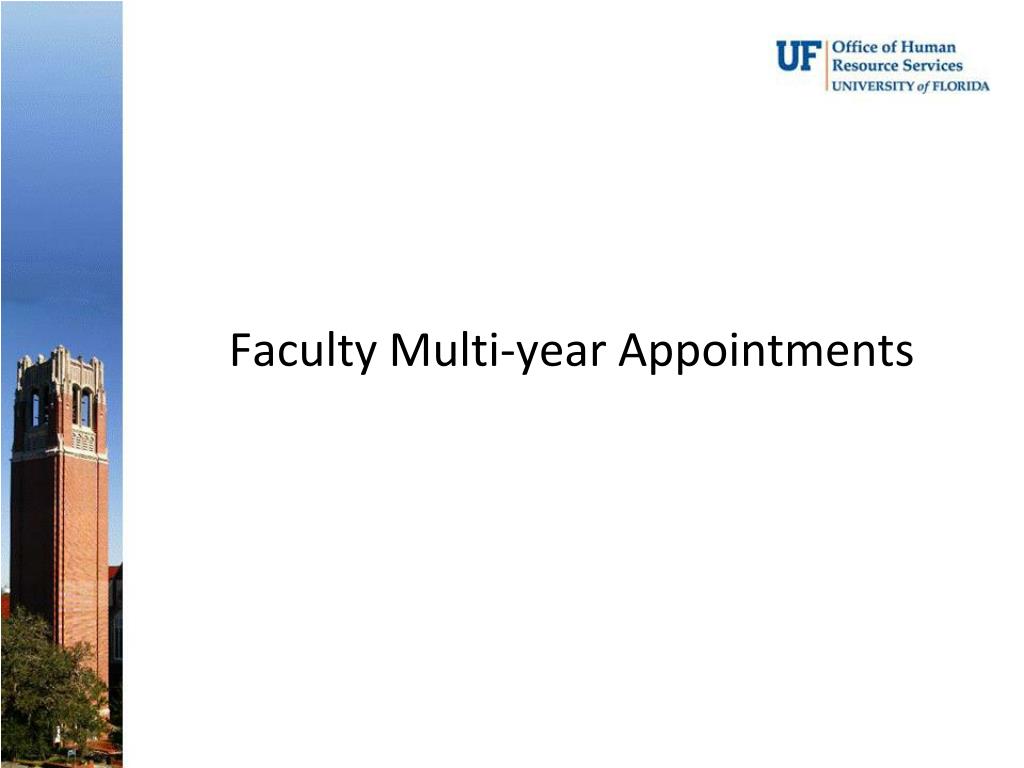 UF Office of Human Resource Services UNIVERSITY of FLORIDA

Faculty Multi-year Appointments